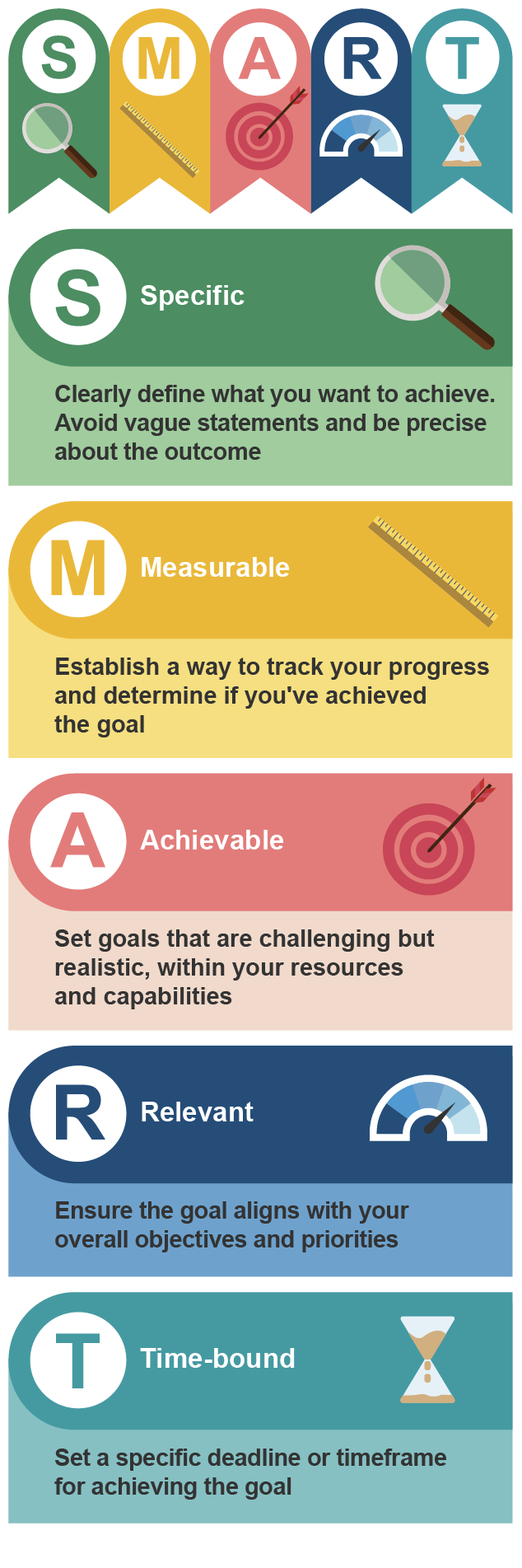 S M A R T

S Specific

Clearly define what you want to achieve. Avoid vague statements and be precise about the outcome

M Measurable

Establish a way to track your progress and determine if you've achieved the goal

A Achievable

Set goals that are challenging but realistic, within your resources and capabilities

R Relevant

Ensure the goal aligns with your overall objectives and priorities

T Time-bound

Set a specific deadline or timeframe for achieving the goal